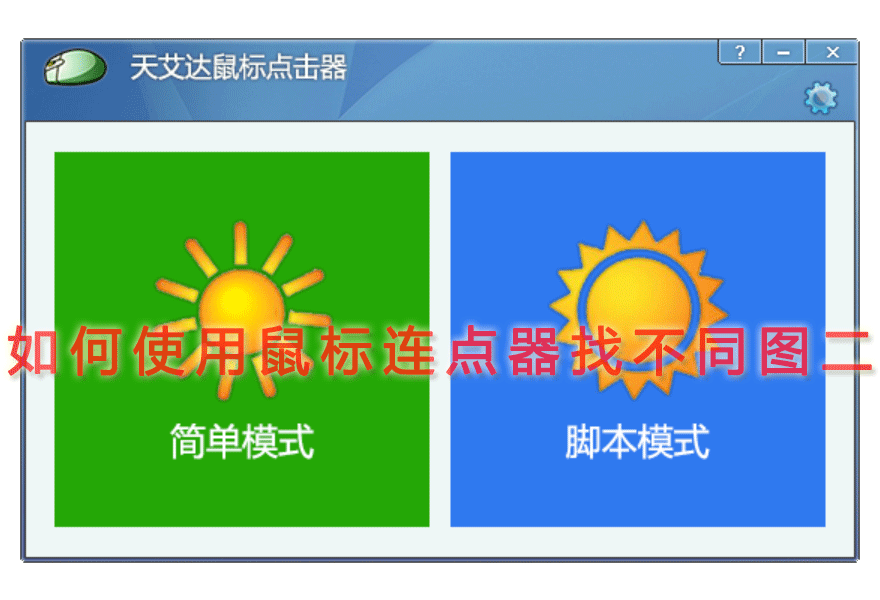 天艾达鼠标点击器

?

如何使用鼠标连点器找不同图二

简单模式

脚本模式